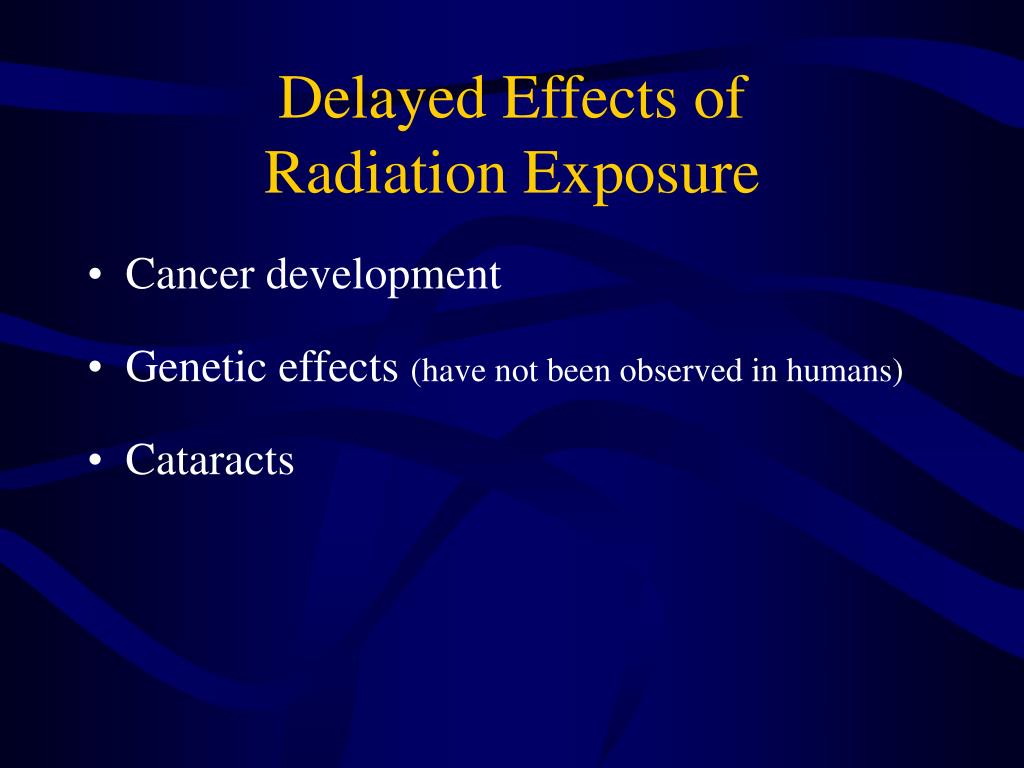 Delayed Effects of Radiation Exposure

• Cancer development

• Genetic effects (have not been observed in humans)

• Cataracts